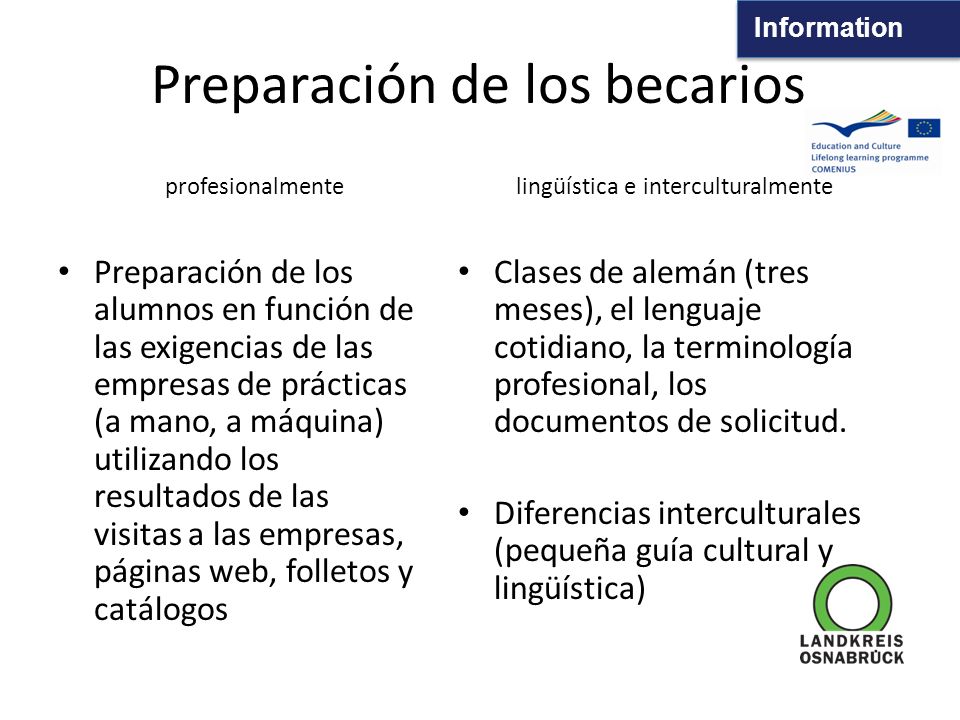 Information

Preparación de los becarios

Education and Culture
Lifelong learning programme
COMENIUS

profesionalmente

• Preparación de los alumnos en función de las exigencias de las empresas de prácticas (a mano, a máquina) utilizando los resultados de las visitas a las empresas, páginas web, folletos y catálogos

lingüística e interculturalmente

• Clases de alemán (tres meses), el lenguaje cotidiano, la terminología profesional, los documentos de solicitud.

• Diferencias interculturales (pequeña guía cultural y lingüística)

LANDKREIS OSNABRÜCK